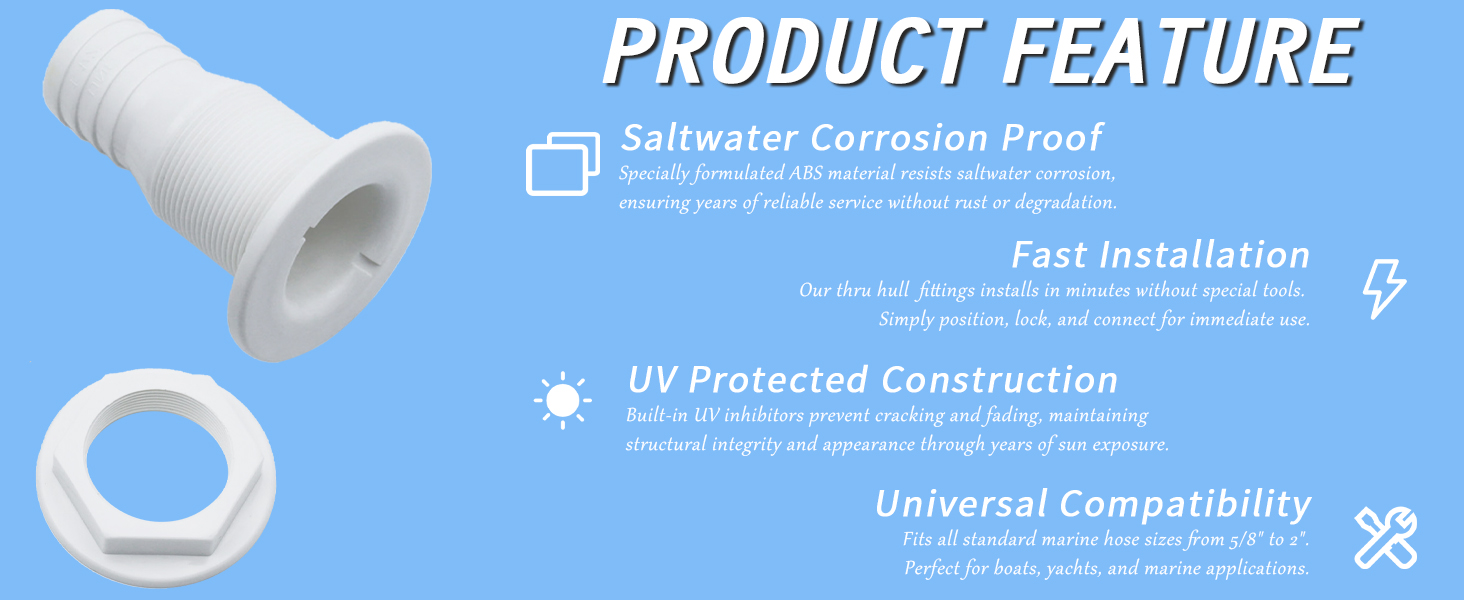 PRODUCT FEATURE

Saltwater Corrosion Proof
Specially formulated ABS material resists saltwater corrosion, ensuring years of reliable service without rust or degradation.

Fast Installation
Our thru hull fittings installs in minutes without special tools. Simply position, lock, and connect for immediate use.

UV Protected Construction
Built-in UV inhibitors prevent cracking and fading, maintaining structural integrity and appearance through years of sun exposure.

Universal Compatibility
Fits all standard marine hose sizes from 5/8" to 2". Perfect for boats, yachts, and marine applications.